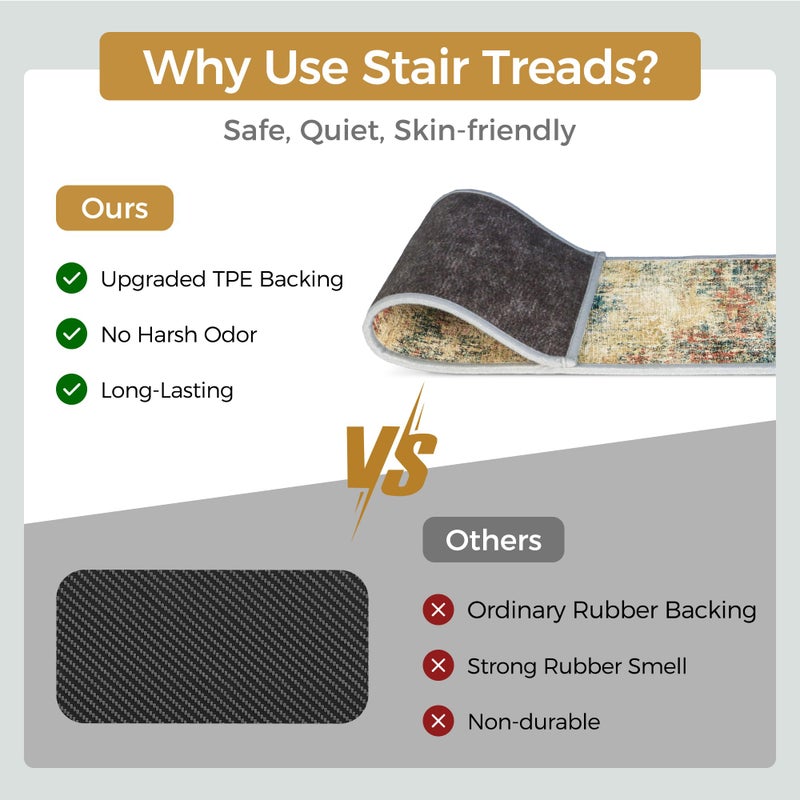 Why Use Stair Treads?

Safe, Quiet, Skin-friendly

Ours

Upgraded TPE Backing

No Harsh Odor

Long-Lasting

VS

Others

Ordinary Rubber Backing

Strong Rubber Smell

Non-durable